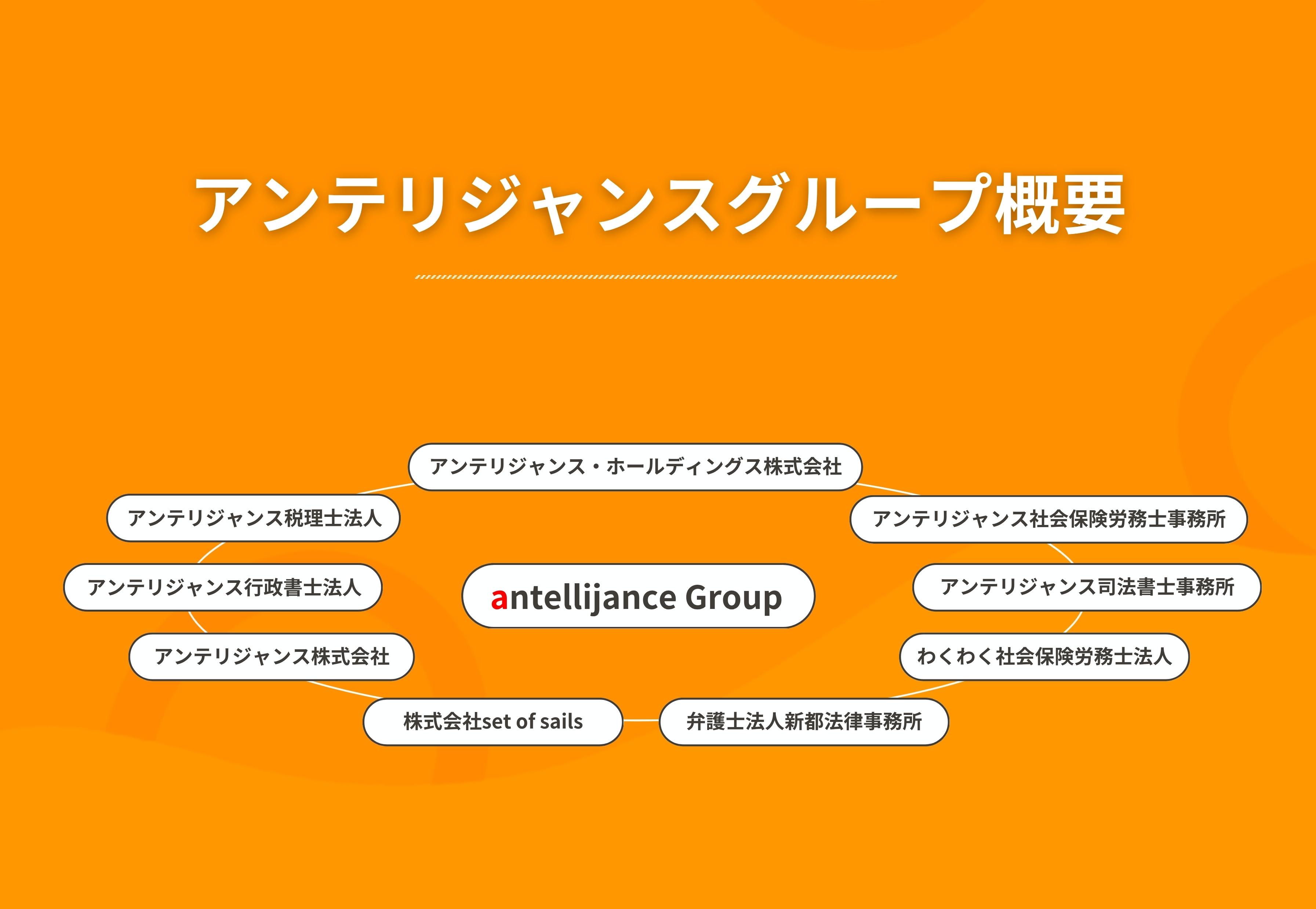 アンテリジャンスグループ概要

アンテリジャンス・ホールディングス株式会社

アンテリジャンス税理士法人

アンテリジャンス社会保険労務士事務所

アンテリジャンス行政書士法人

antellijance Group

アンテリジャンス司法書士事務所

アンテリジャンス株式会社

わくわく社会保険労務士法人

株式会社set of sails

弁護士法人新都法律事務所